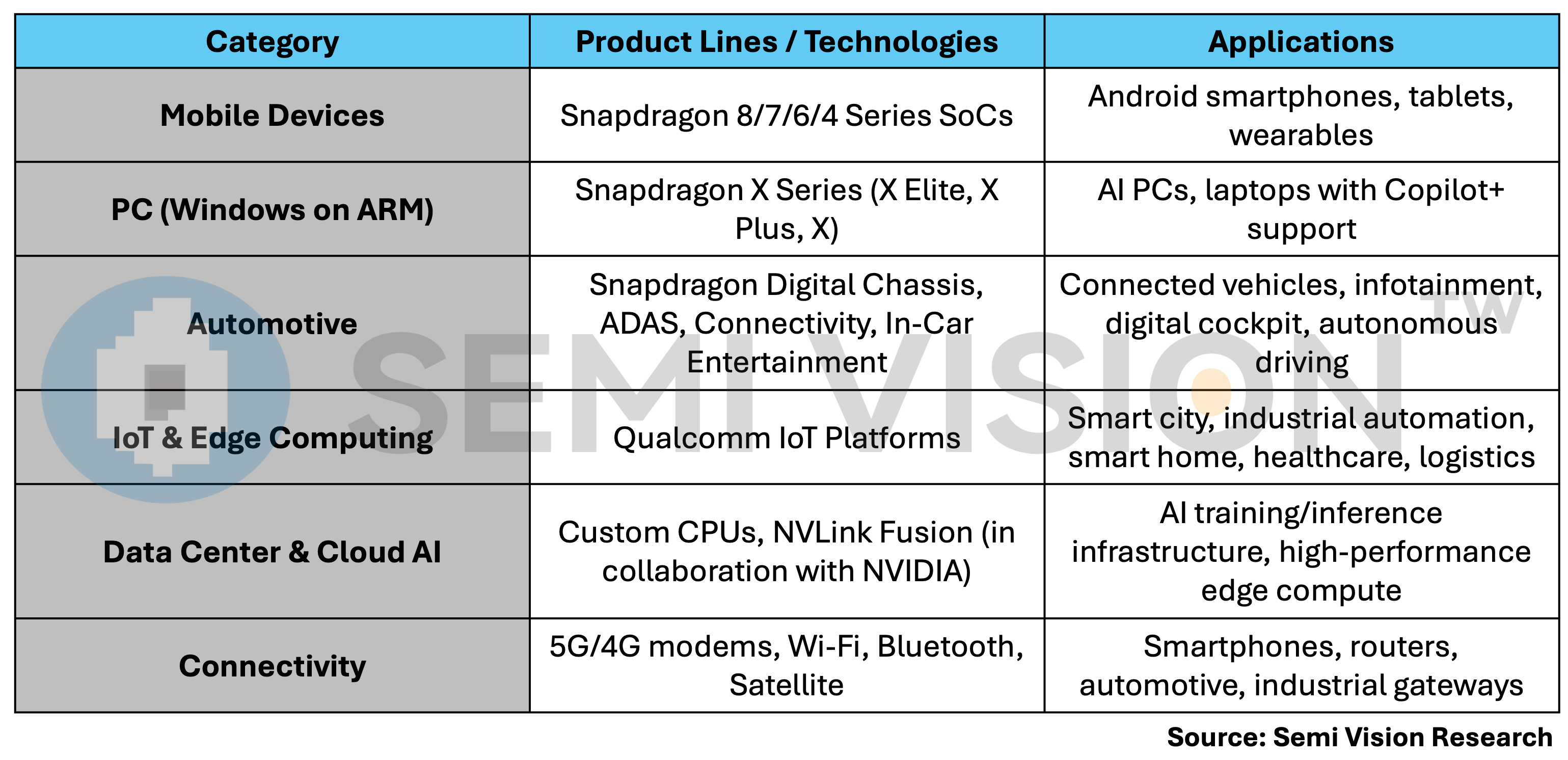 | Category | Product Lines / Technologies | Applications |
|---|---|---|
| Mobile Devices | Snapdragon 8/7/6/4 Series SoCs | Android smartphones, tablets, wearables |
| PC (Windows on ARM) | Snapdragon X Series (X Elite, X Plus, X) | AI PCs, laptops with Copilot+ support |
| Automotive | Snapdragon Digital Chassis, ADAS, Connectivity, In-Car Entertainment | Connected vehicles, infotainment, digital cockpit, autonomous driving |
| IoT & Edge Computing | Qualcomm IoT Platforms | Smart city, industrial automation, smart home, healthcare, logistics |
| Data Center & Cloud AI | Custom CPUs, NVLink Fusion (in collaboration with NVIDIA) | AI training/inference infrastructure, high-performance edge compute |
| Connectivity | 5G/4G modems, Wi-Fi, Bluetooth, Satellite | Smartphones, routers, automotive, industrial gateways |

SEMI VISION TW

Source: Semi Vision Research